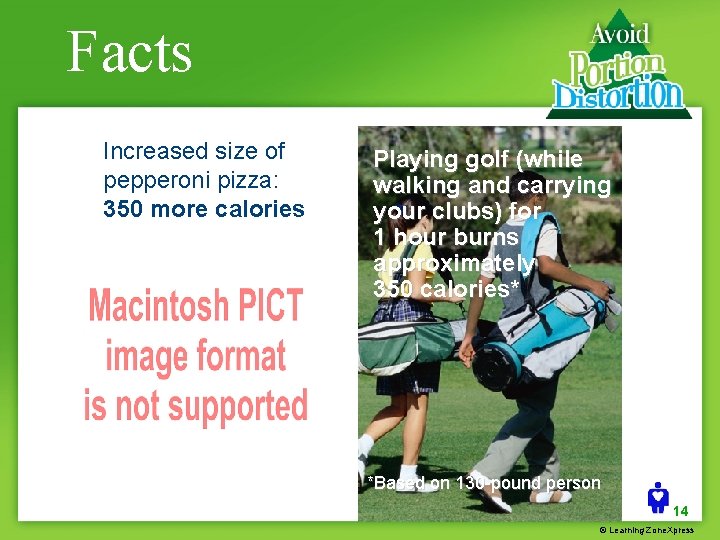 Facts

Avoid Portion Distortion

Increased size of pepperoni pizza:
350 more calories

Macintosh PICT image format is not supported

Playing golf (while walking and carrying your clubs) for 1 hour burns approximately 350 calories*

*Based on 130 pound person

14

© LearningZoneXpress